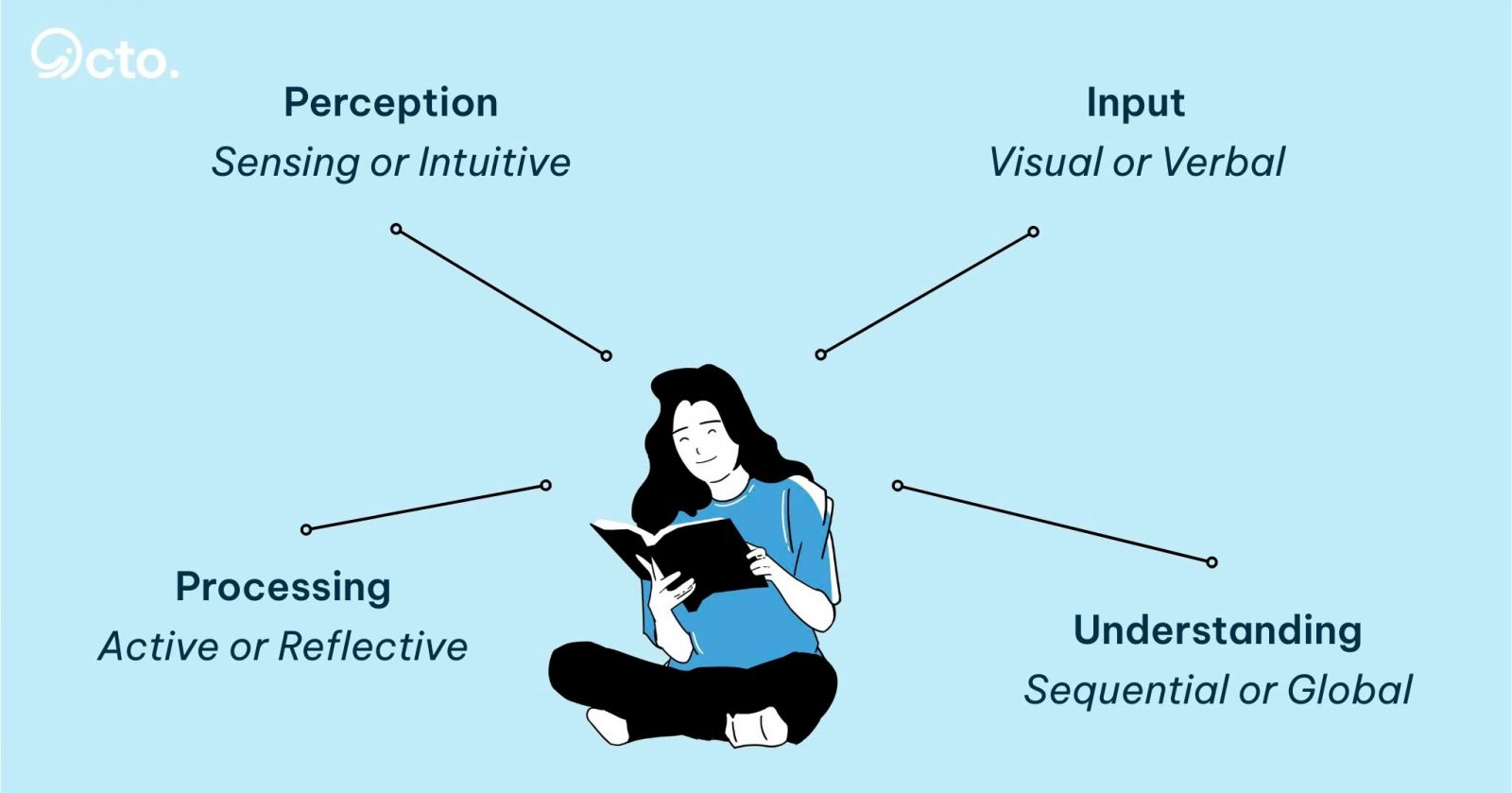 Octo.

Perception
Sensing or Intuitive

Input
Visual or Verbal

Processing
Active or Reflective

Understanding
Sequential or Global